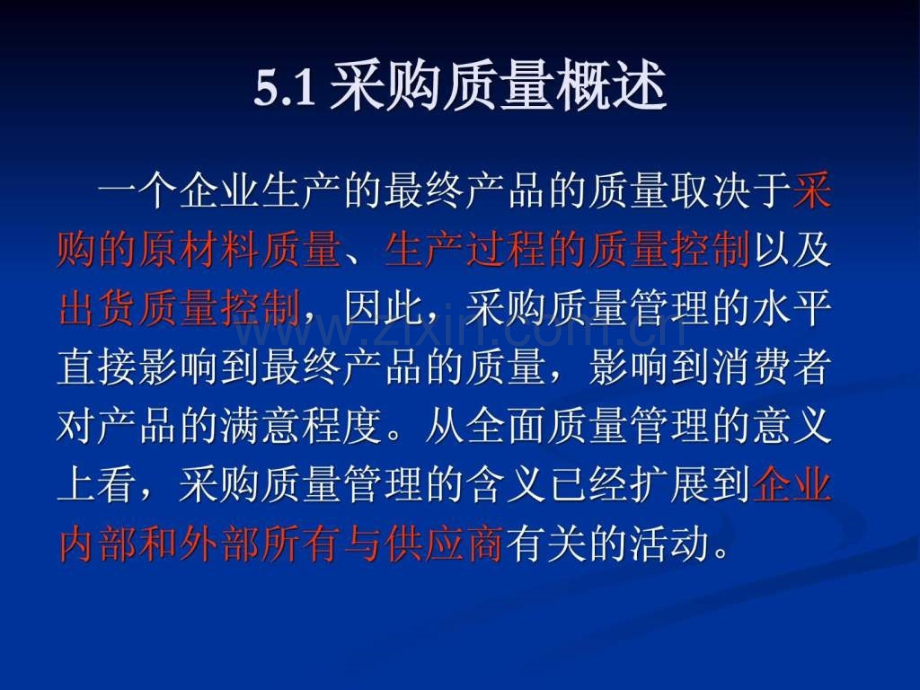 5.1采购质量概述

一个企业生产的最终产品的质量取决于采购的原材料质量、生产过程的质量控制以及出货质量控制，因此，采购质量管理的水平直接影响到最终产品的质量，影响到消费者对产品的满意程度。从全面质量管理的意义上看，采购质量管理的含义已经扩展到企业内部和外部所有与供应商有关的活动。

www.zixin.com.cn